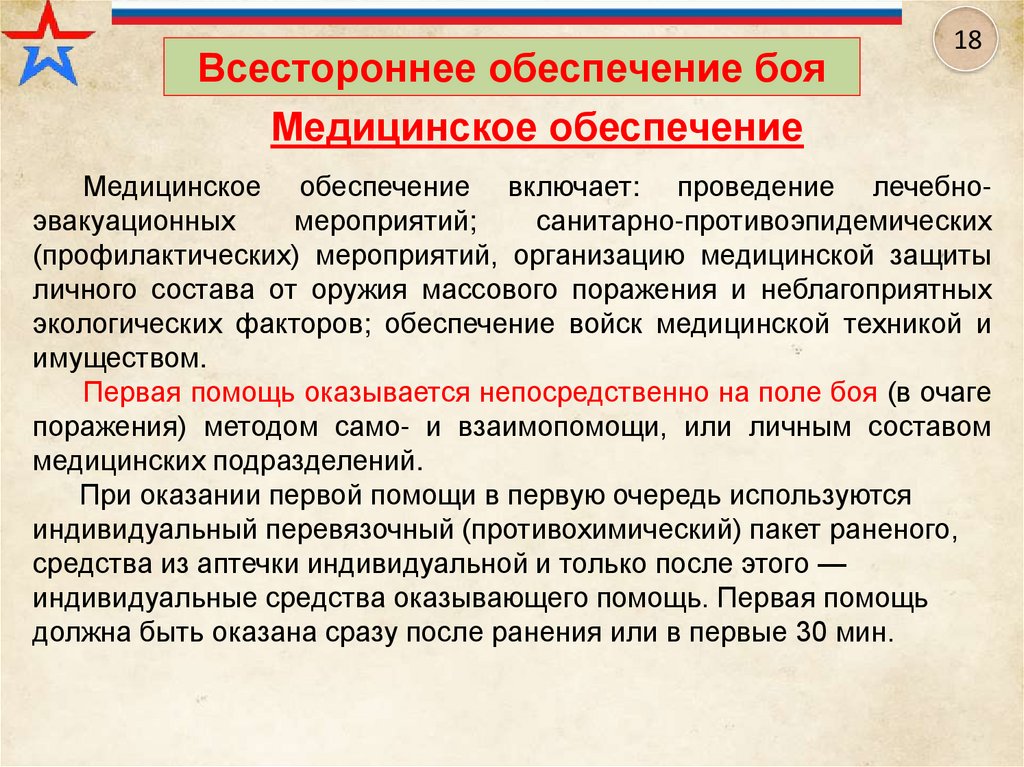 18

Всестороннее обеспечение боя

Медицинское обеспечение

Медицинское обеспечение включает: проведение лечебно-эвакуационных мероприятий; санитарно-противоэпидемических (профилактических) мероприятий, организацию медицинской защиты личного состава от оружия массового поражения и неблагоприятных экологических факторов; обеспечение войск медицинской техникой и имуществом.

Первая помощь оказывается непосредственно на поле боя (в очаге поражения) методом само- и взаимопомощи, или личным составом медицинских подразделений.

При оказании первой помощи в первую очередь используются индивидуальный перевязочный (противохимический) пакет раненого, средства из аптечки индивидуальной и только после этого — индивидуальные средства оказывающего помощь. Первая помощь должна быть оказана сразу после ранения или в первые 30 мин.